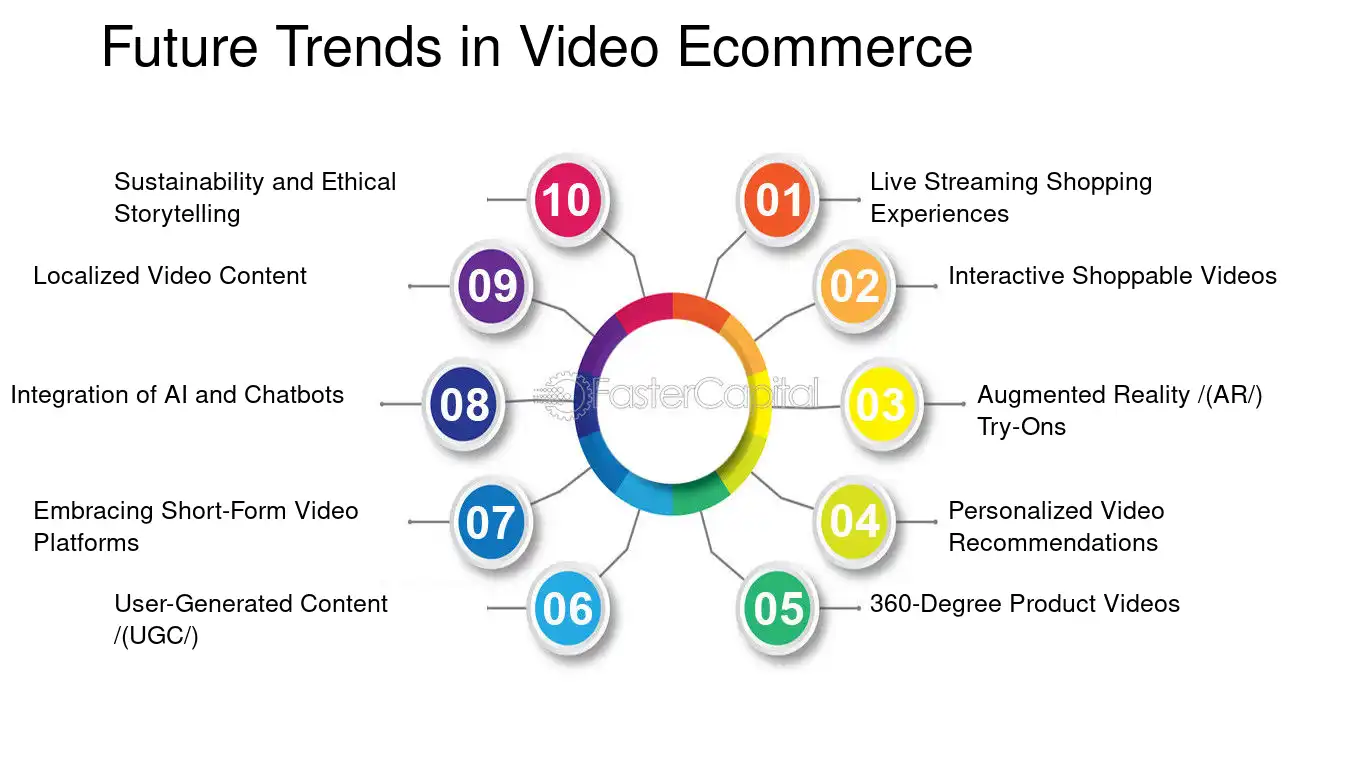 Future Trends in Video Ecommerce

01 Live Streaming Shopping Experiences

02 Interactive Shoppable Videos

03 Augmented Reality /(AR/) Try-Ons

04 Personalized Video Recommendations

05 360-Degree Product Videos

06 User-Generated Content /(UGC/)

07 Embracing Short-Form Video Platforms

08 Integration of AI and Chatbots

09 Localized Video Content

10 Sustainability and Ethical Storytelling

FasterCapital